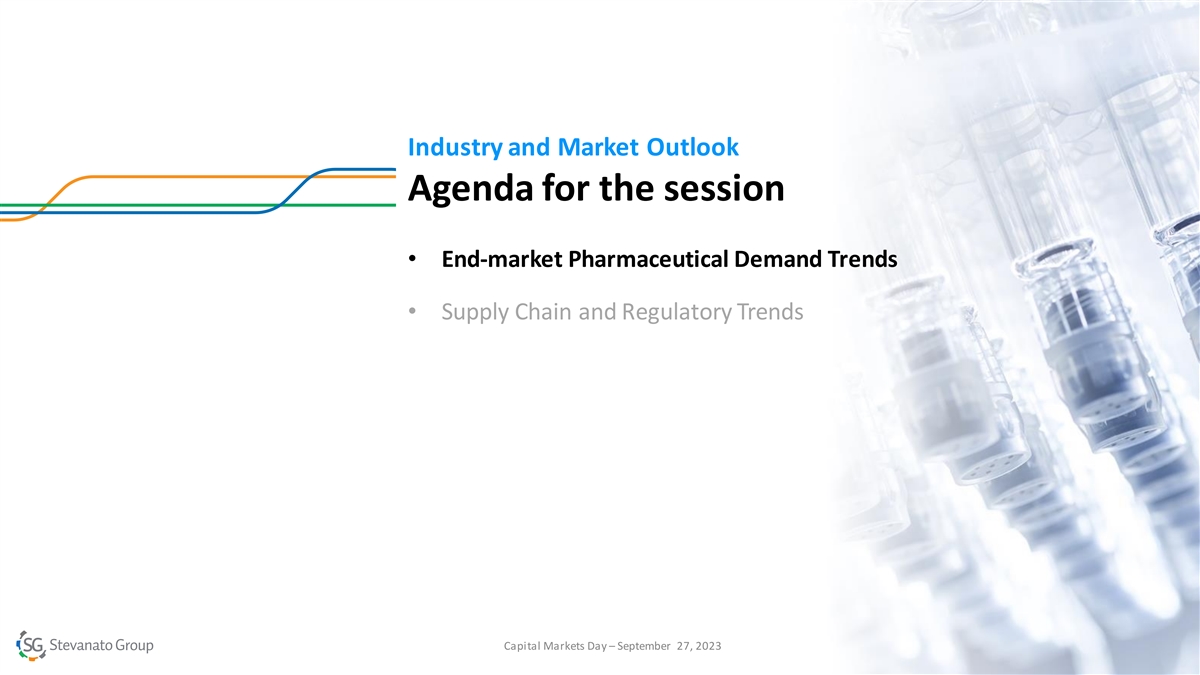 Industry and Market Outlook

Agenda for the session

• End-market Pharmaceutical Demand Trends

• Supply Chain and Regulatory Trends

SG Stevanato Group

Capital Markets Day – September 27, 2023